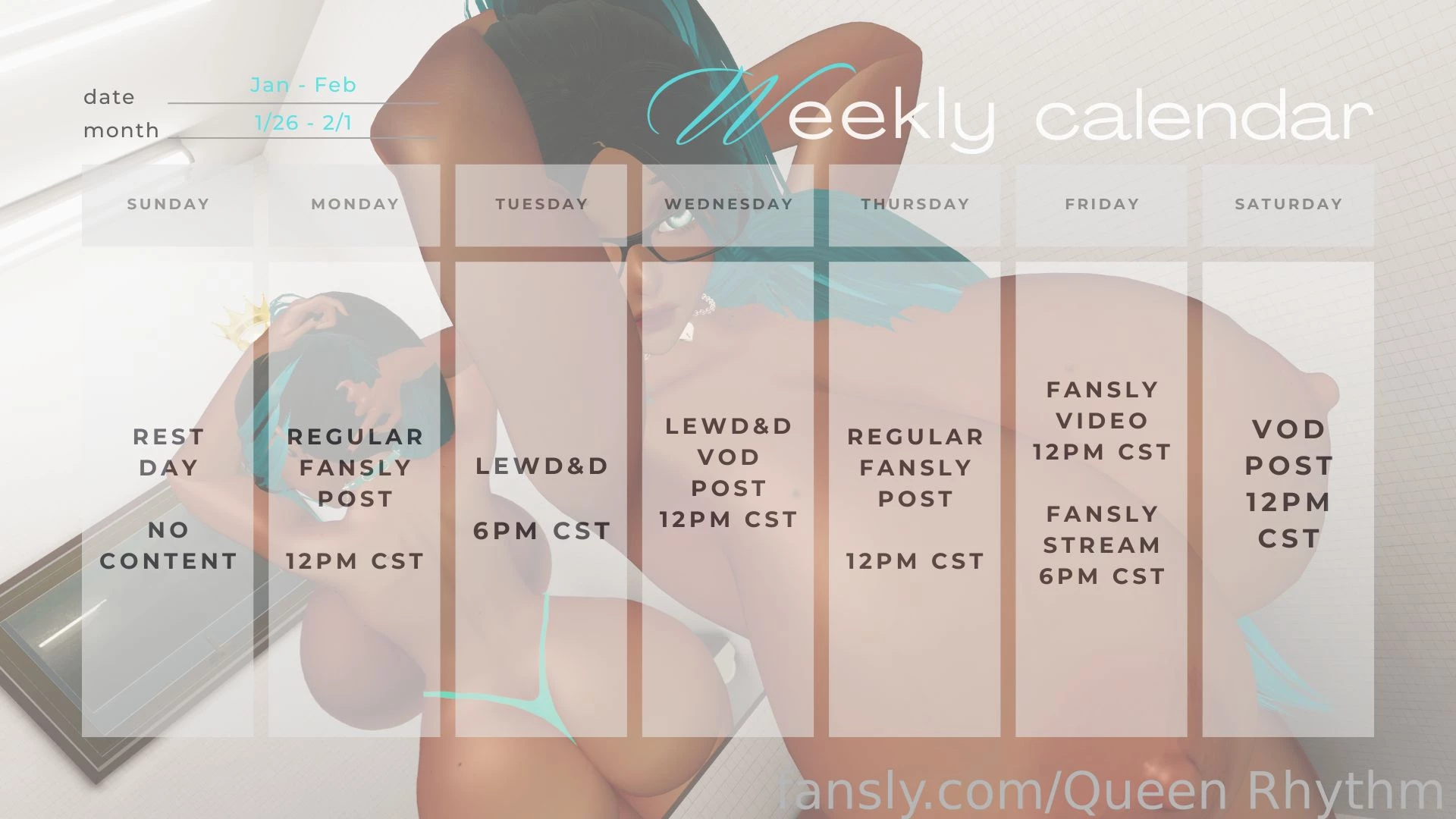 date Jan - Feb
month 1/26 - 2/1

Weekly calendar

| SUNDAY | MONDAY | TUESDAY | WEDNESDAY | THURSDAY | FRIDAY | SATURDAY |
|---|---|---|---|---|---|---|
| REST DAY NO CONTENT | REGULAR FANSLY POST 12PM CST | LEWD&D 6PM CST | LEWD&D VOD POST 12PM CST | REGULAR FANSLY POST 12PM CST | FANSLY VIDEO 12PM CST FANSLY STREAM 6PM CST | VOD POST 12PM CST |

fansly.com/Queen Rhythm